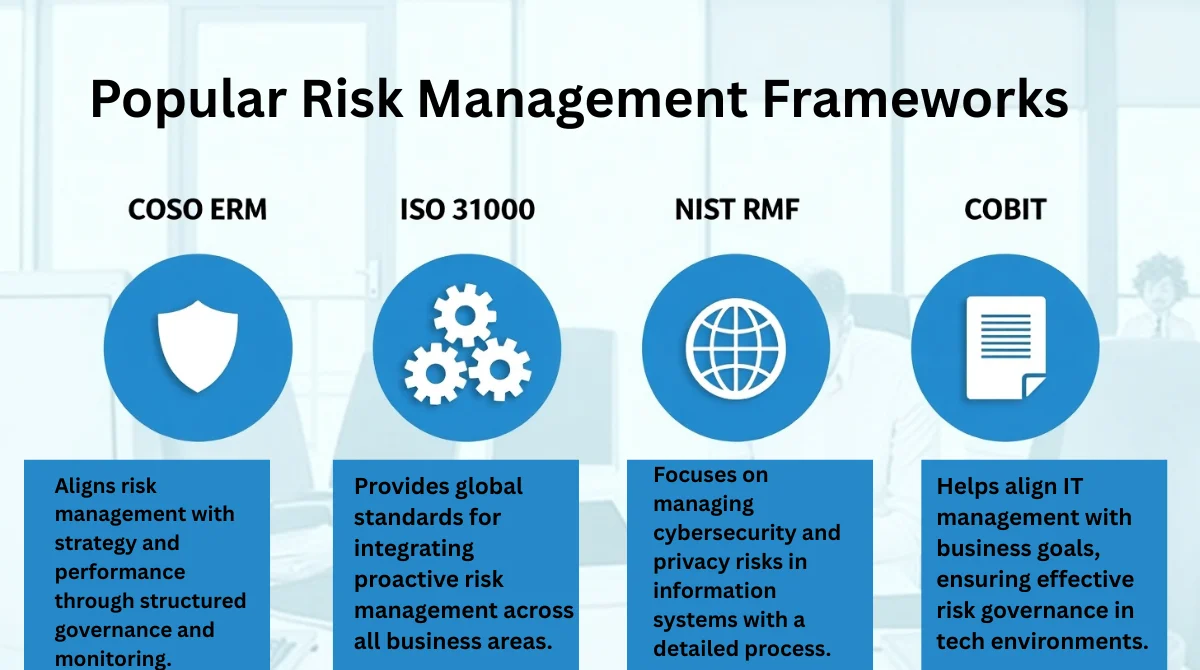 Popular Risk Management Frameworks

COSO ERM

Aligns risk management with strategy and performance through structured governance and monitoring.

ISO 31000

Provides global standards for integrating proactive risk management across all business areas.

NIST RMF

Focuses on managing cybersecurity and privacy risks in information systems with a detailed process.

COBIT

Helps align IT management with business goals, ensuring effective risk governance in tech environments.